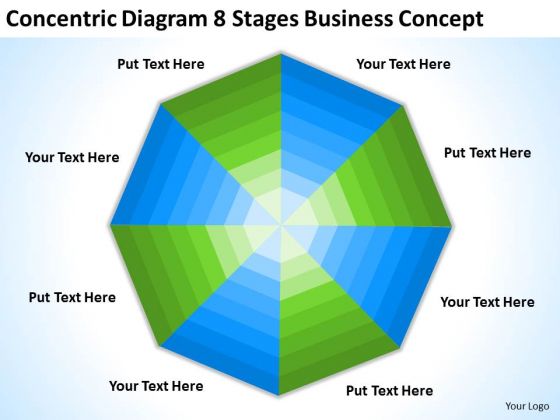 Concentric Diagram 8 Stages Business Concept

Put Text Here

Your Text Here

Your Text Here

Put Text Here

Put Text Here

Your Text Here

Your Text Here

Put Text Here

Your Logo